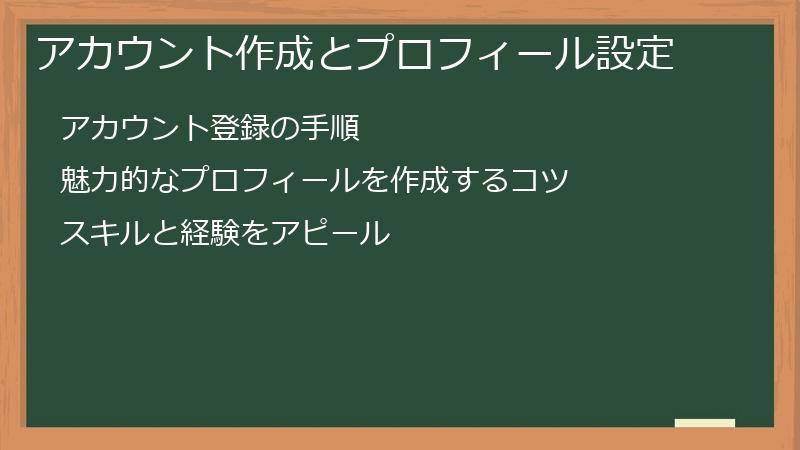 アカウント作成とプロフィール設定

アカウント登録の手順

魅力的なプロフィールを作成するコツ

スキルと経験をアピール